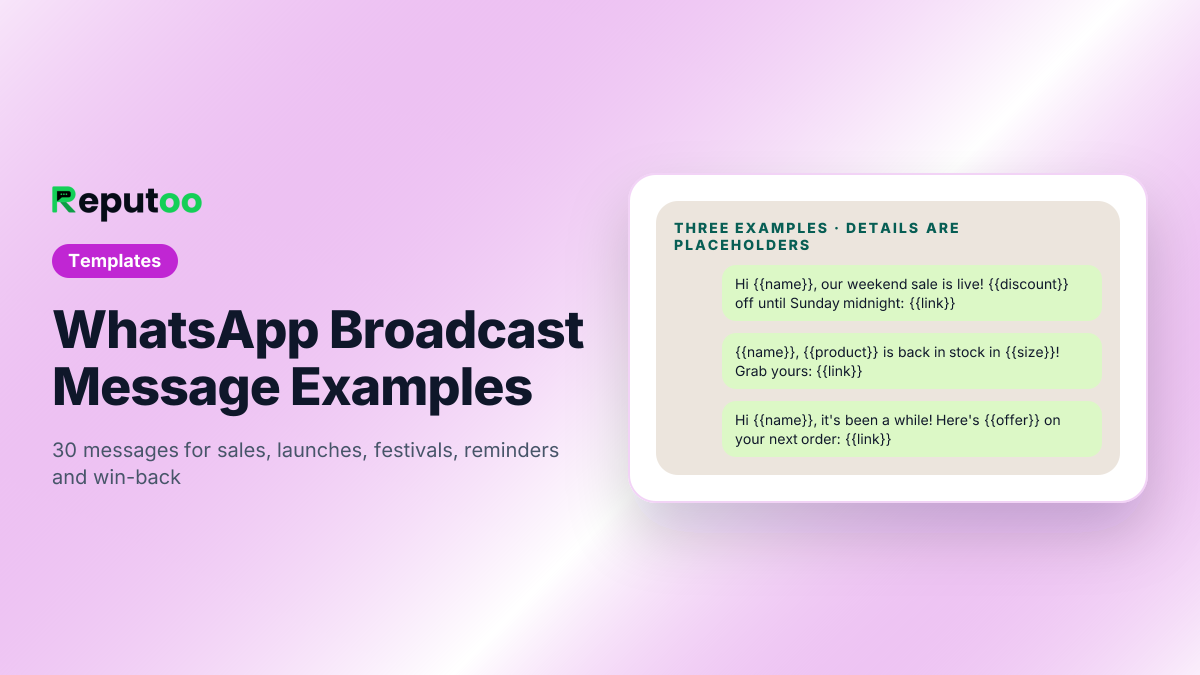 Reputoo

Templates

WhatsApp Broadcast Message Examples

30 messages for sales, launches, festivals, reminders and win-back

THREE EXAMPLES · DETAILS ARE PLACEHOLDERS

Hi {{name}}, our weekend sale is live! {{discount}} off until Sunday midnight: {{link}}

{{name}}, {{product}} is back in stock in {{size}}! Grab yours: {{link}}

Hi {{name}}, it's been a while! Here's {{offer}} on your next order: {{link}}